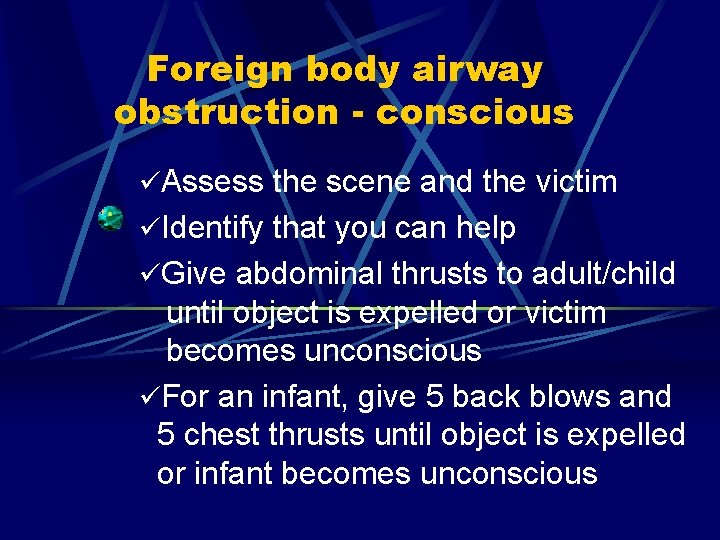 Foreign body airway obstruction - conscious

✓Assess the scene and the victim

✓Identify that you can help

✓Give abdominal thrusts to adult/child until object is expelled or victim becomes unconscious

✓For an infant, give 5 back blows and 5 chest thrusts until object is expelled or infant becomes unconscious